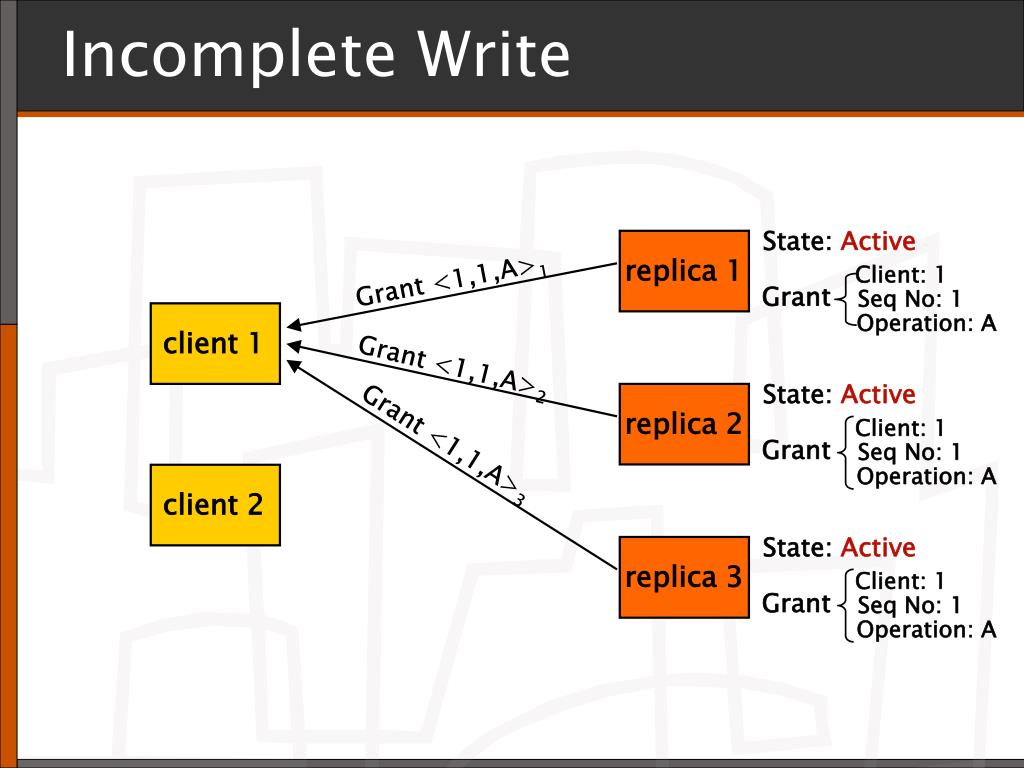 Incomplete Write

client 1

client 2

Grant $<1,1,A>_1$

Grant $<1,1,A>_2$

Grant $<1,1,A>_3$

replica 1

State: Active

Grant
Client: 1
Seq No: 1
Operation: A

replica 2

State: Active

Grant
Client: 1
Seq No: 1
Operation: A

replica 3

State: Active

Grant
Client: 1
Seq No: 1
Operation: A